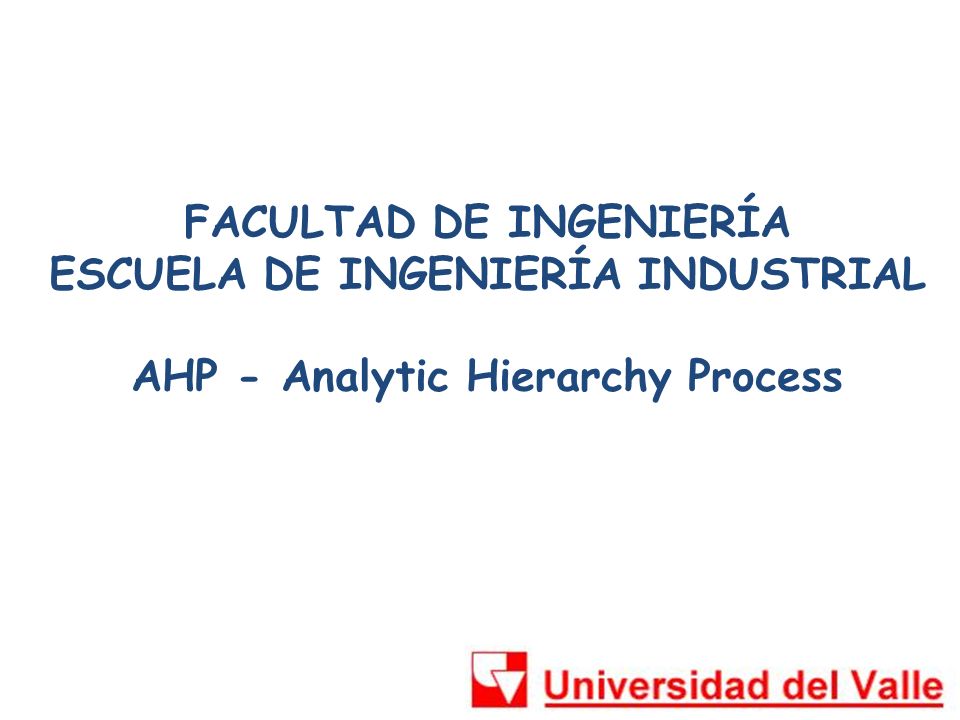 FACULTAD DE INGENIERÍA
ESCUELA DE INGENIERÍA INDUSTRIAL

AHP - Analytic Hierarchy Process

Universidad del Valle